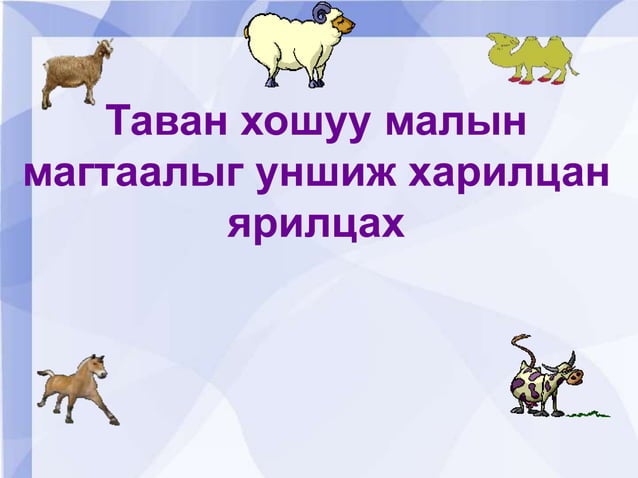 Таван хошуу малын магтаалыг уншиж харилцан ярилцах